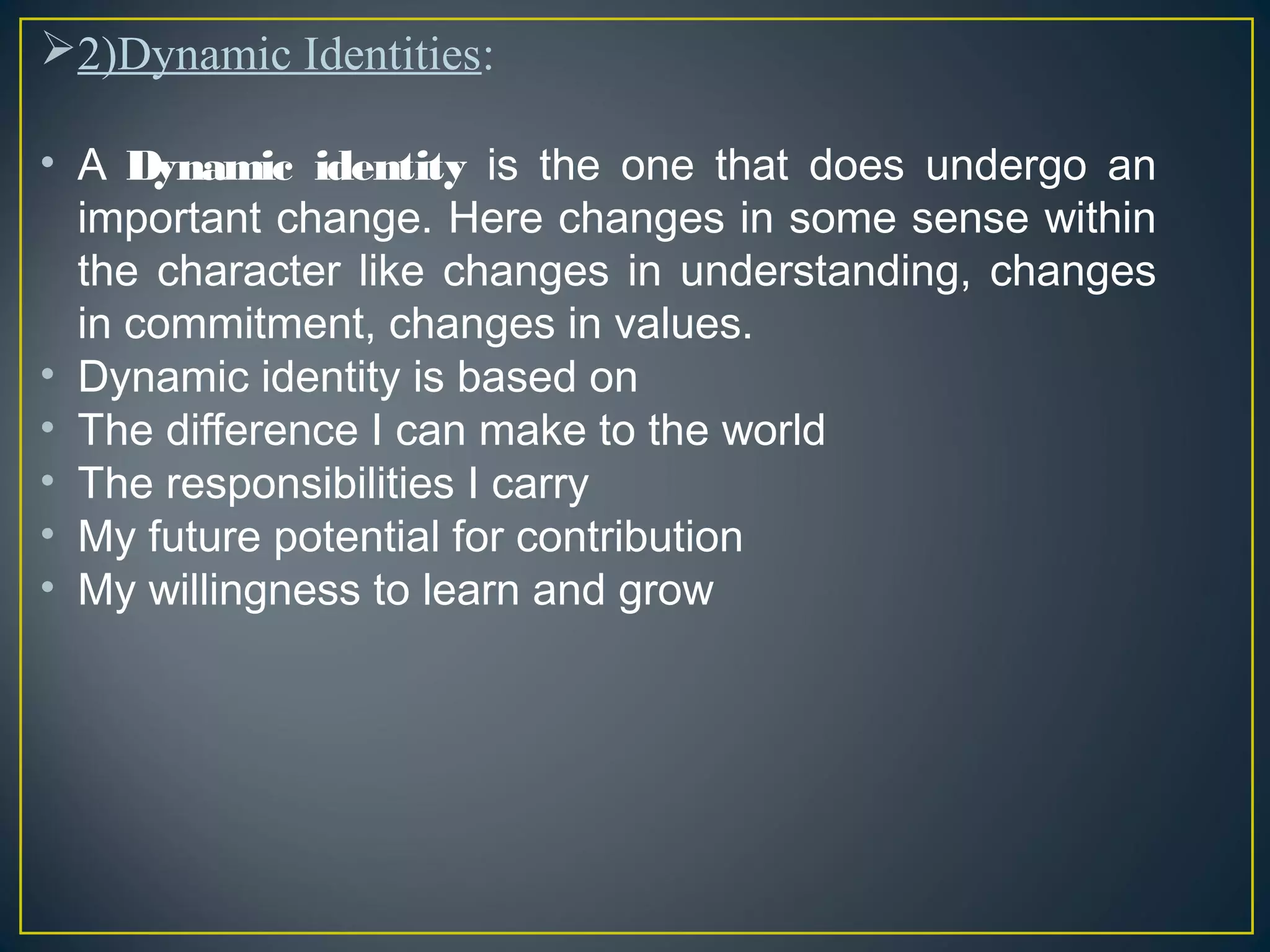 ➢2)Dynamic Identities:

• A Dynamic identity is the one that does undergo an important change. Here changes in some sense within the character like changes in understanding, changes in commitment, changes in values.
• Dynamic identity is based on
• The difference I can make to the world
• The responsibilities I carry
• My future potential for contribution
• My willingness to learn and grow